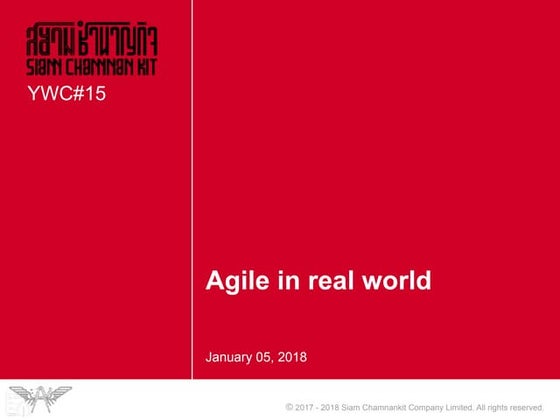 สยามชำนาญกิจ
SIAM CHAMNAN KIT
YWC#15

Agile in real world

January 05, 2018

© 2017 - 2018 Siam Chamnankit Company Limited. All rights reserved.